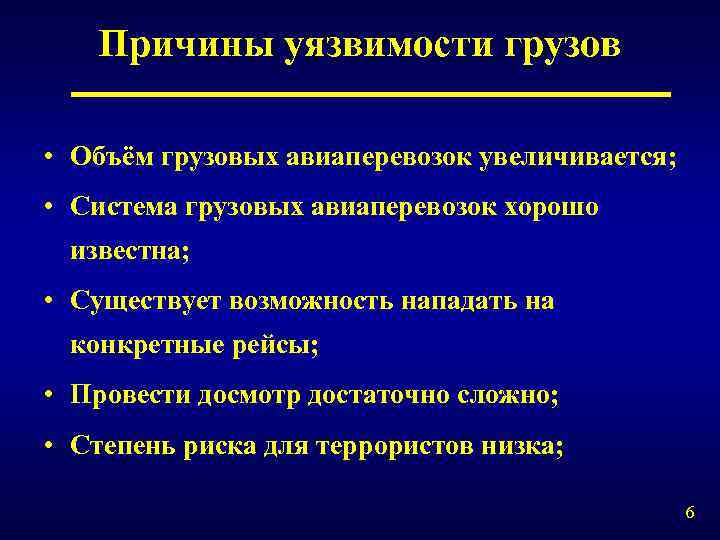 Причины уязвимости грузов

• Объём грузовых авиаперевозок увеличивается;
• Система грузовых авиаперевозок хорошо известна;
• Существует возможность нападать на конкретные рейсы;
• Провести досмотр достаточно сложно;
• Степень риска для террористов низка;

6